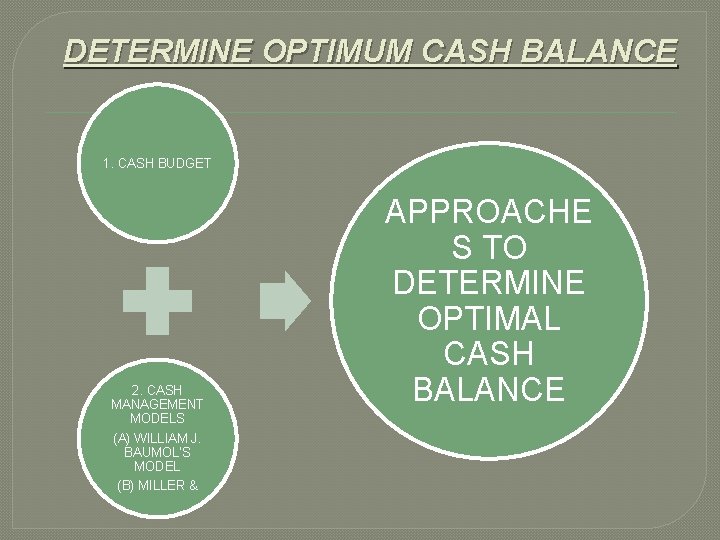 DETERMINE OPTIMUM CASH BALANCE

1. CASH BUDGET

2. CASH MANAGEMENT MODELS

(A) WILLIAM J. BAUMOL'S MODEL

(B) MILLER &

APPROACHE S TO DETERMINE OPTIMAL CASH BALANCE